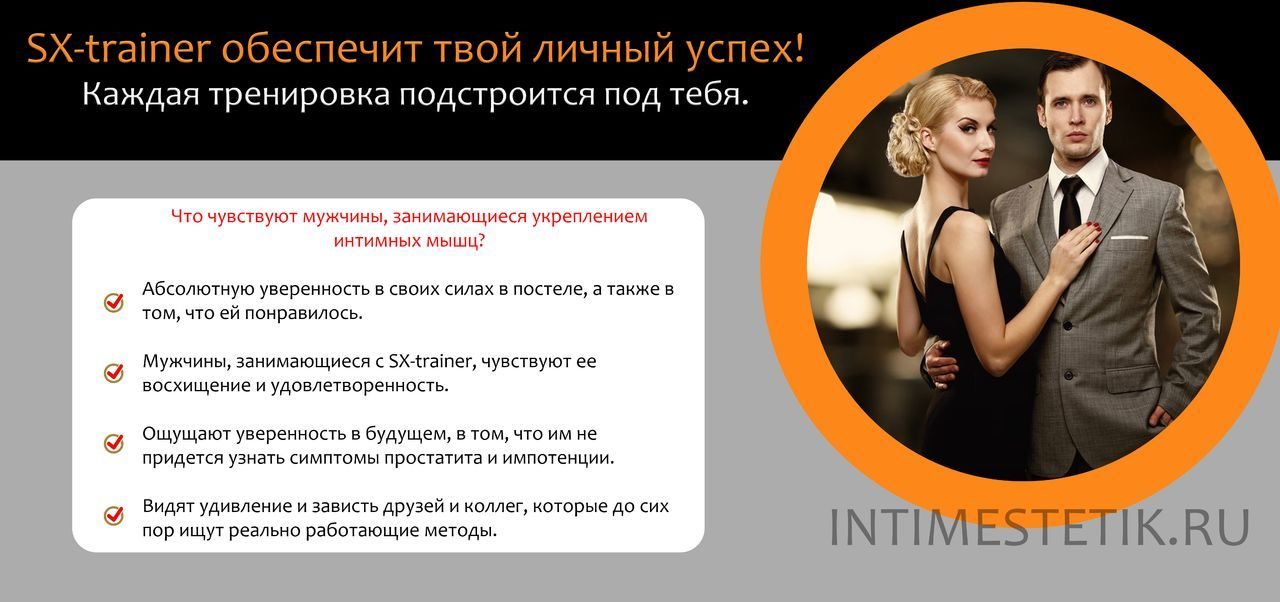 SX-trainer обеспечит твой личный успех!
Каждая тренировка подстроится под тебя.

Что чувствуют мужчины, занимающиеся укреплением интимных мышц?

Абсолютную уверенность в своих силах в постеле, а также в том, что ей понравилось.

Мужчины, занимающиеся с SX-trainer, чувствуют ее восхищение и удовлетворенность.

Ощущают уверенность в будущем, в том, что им не придется узнать симптомы простатита и импотенции.

Видят удивление и зависть друзей и коллег, которые до сих пор ищут реально работающие методы.

INTIMESTETIK.RU